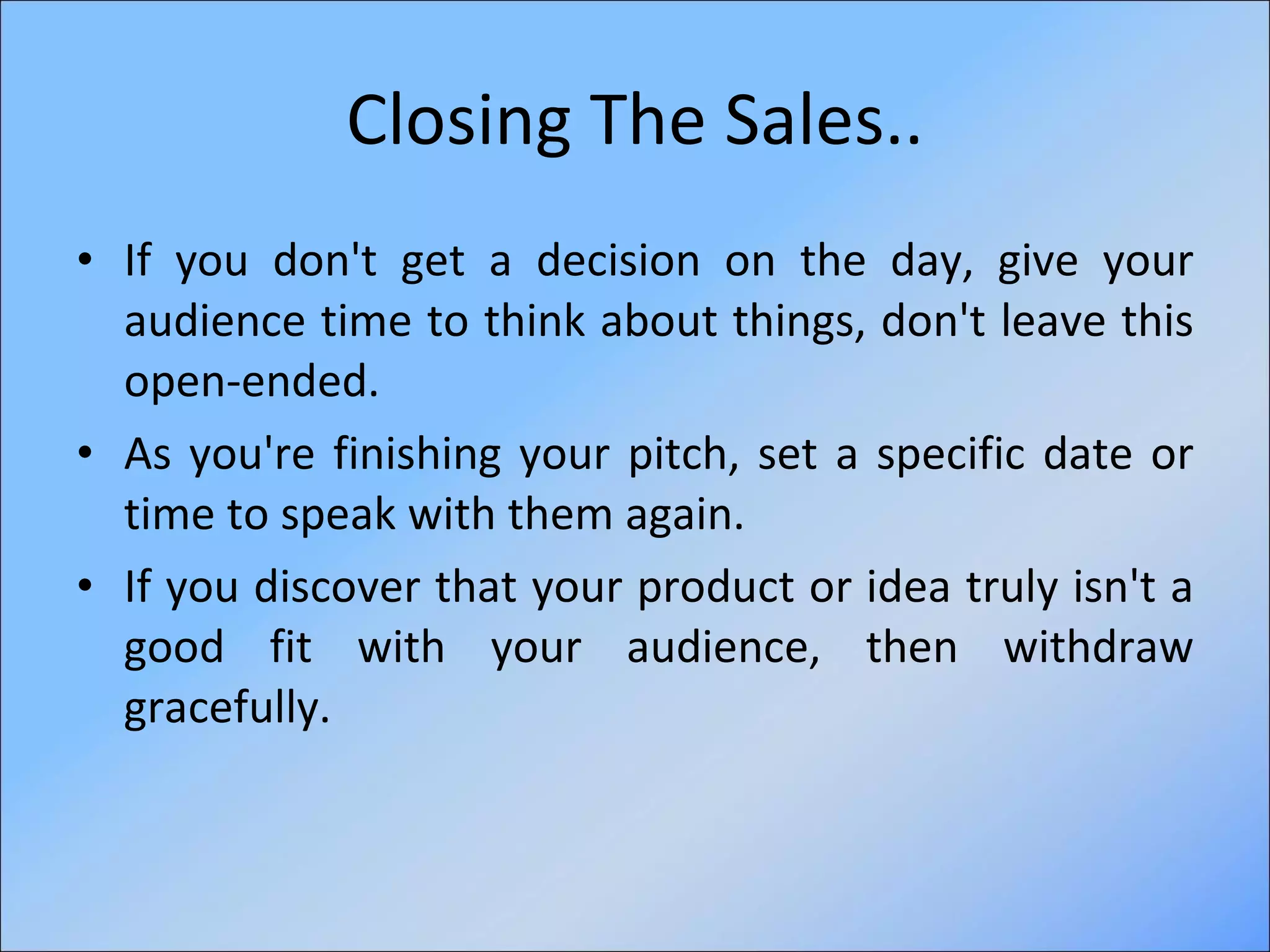 Closing The Sales..

• If you don't get a decision on the day, give your audience time to think about things, don't leave this open-ended.

• As you're finishing your pitch, set a specific date or time to speak with them again.

• If you discover that your product or idea truly isn't a good fit with your audience, then withdraw gracefully.